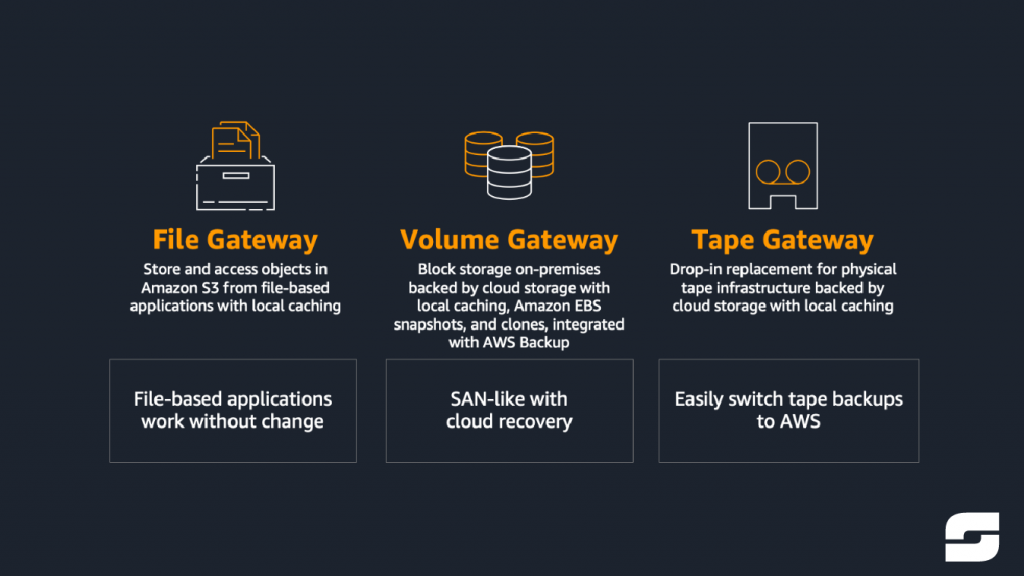 File Gateway
Store and access objects in Amazon S3 from file-based applications with local caching

File-based applications work without change

Volume Gateway
Block storage on-premises backed by cloud storage with local caching, Amazon EBS snapshots, and clones, integrated with AWS Backup

SAN-like with cloud recovery

Tape Gateway
Drop-in replacement for physical tape infrastructure backed by cloud storage with local caching

Easily switch tape backups to AWS